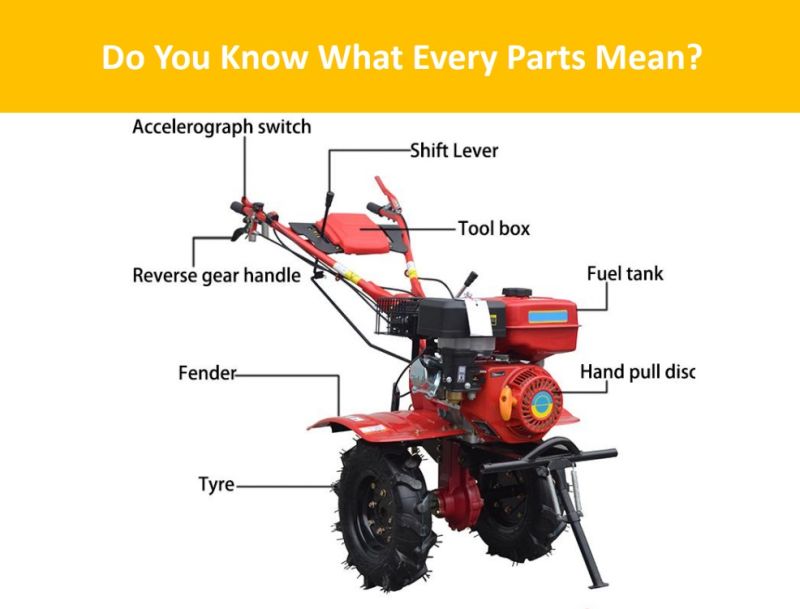 Do You Know What Every Parts Mean?

Accelerograph switch

Shift Lever

Tool box

Reverse gear handle

Fuel tank

Fender

Hand pull disc

Tyre